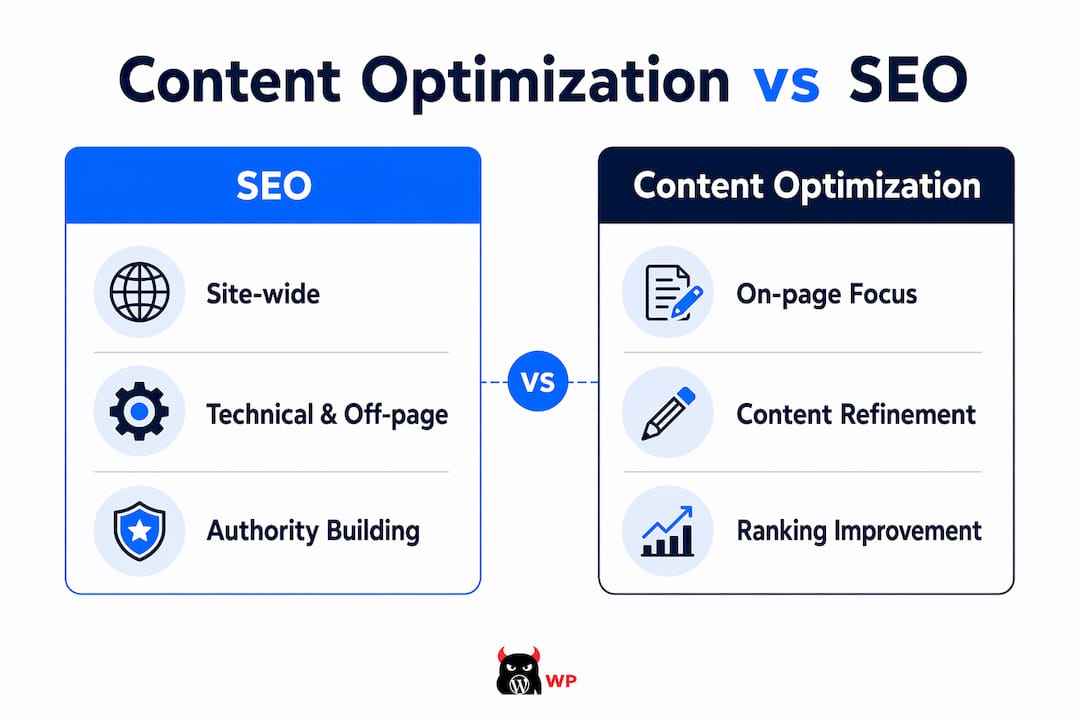 Content Optimization vs SEO

SEO

Site-wide

Technical & Off-page

Authority Building

VS

Content Optimization

On-page Focus

Content Refinement

Ranking Improvement

WP